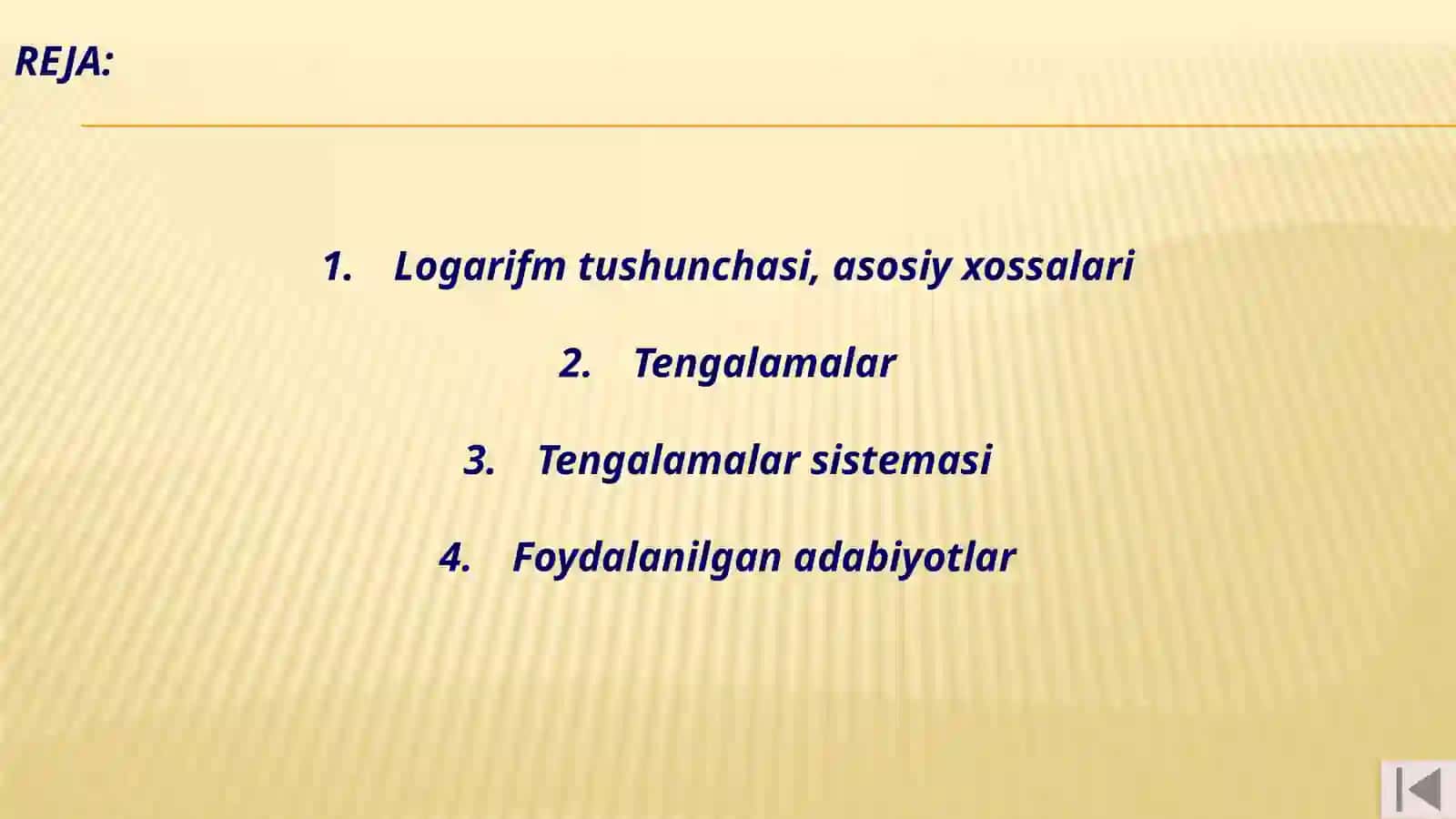 REJA:

1. Logarifm tushunchasi, asosiy xossalari

2. Tengalamalar

3. Tengalamalar sistemasi

4. Foydalanilgan adabiyotlar